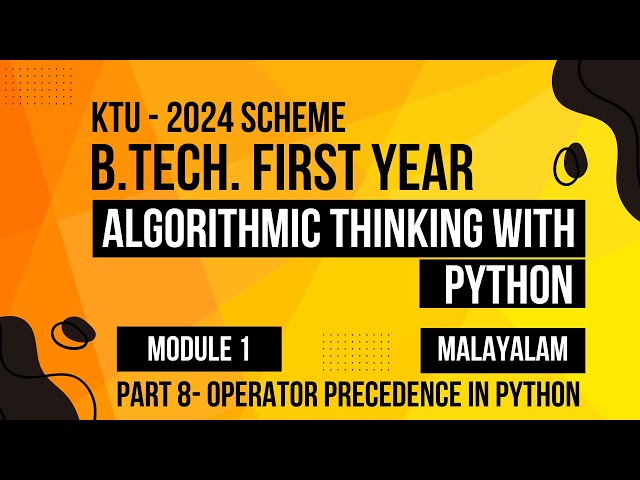 KTU - 2024 SCHEME
B.TECH. FIRST YEAR
ALGORITHMIC THINKING WITH PYTHON
MODULE 1
MALAYALAM
PART 8- OPERATOR PRECEDENCE IN PYTHON